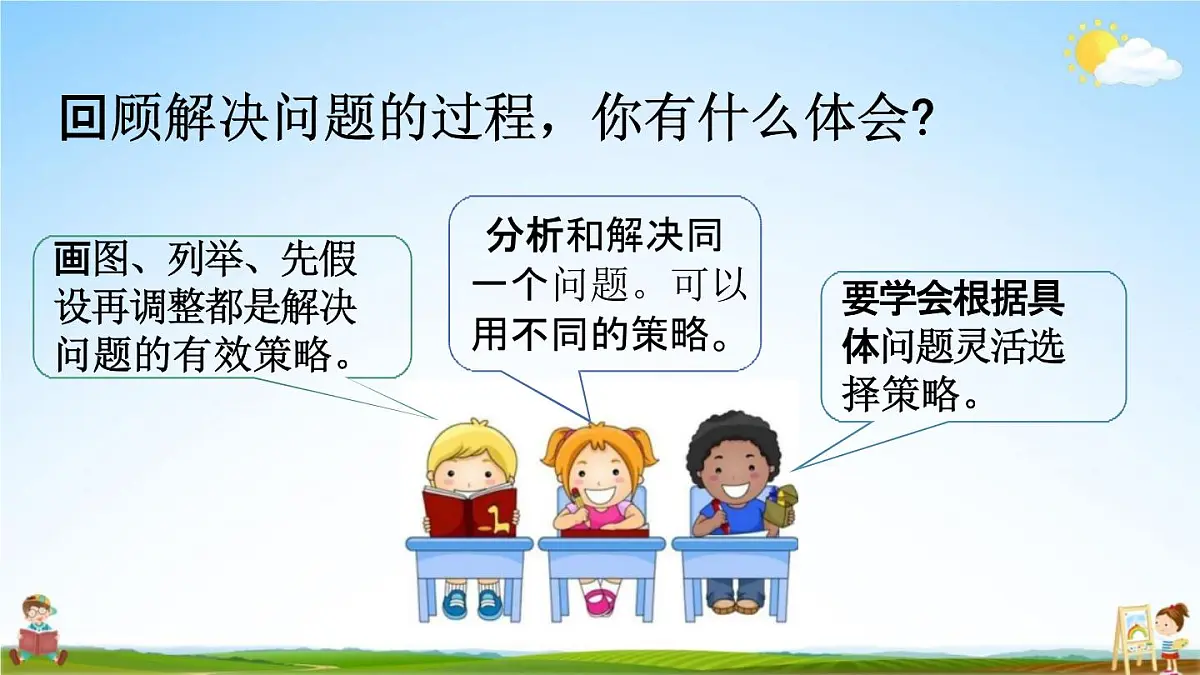 回顾解决问题的过程，你有什么体会?

画图、列举、先假设再调整都是解决问题的有效策略。

分析和解决同一个问题。可以用不同的策略。

要学会根据具体问题灵活选择策略。